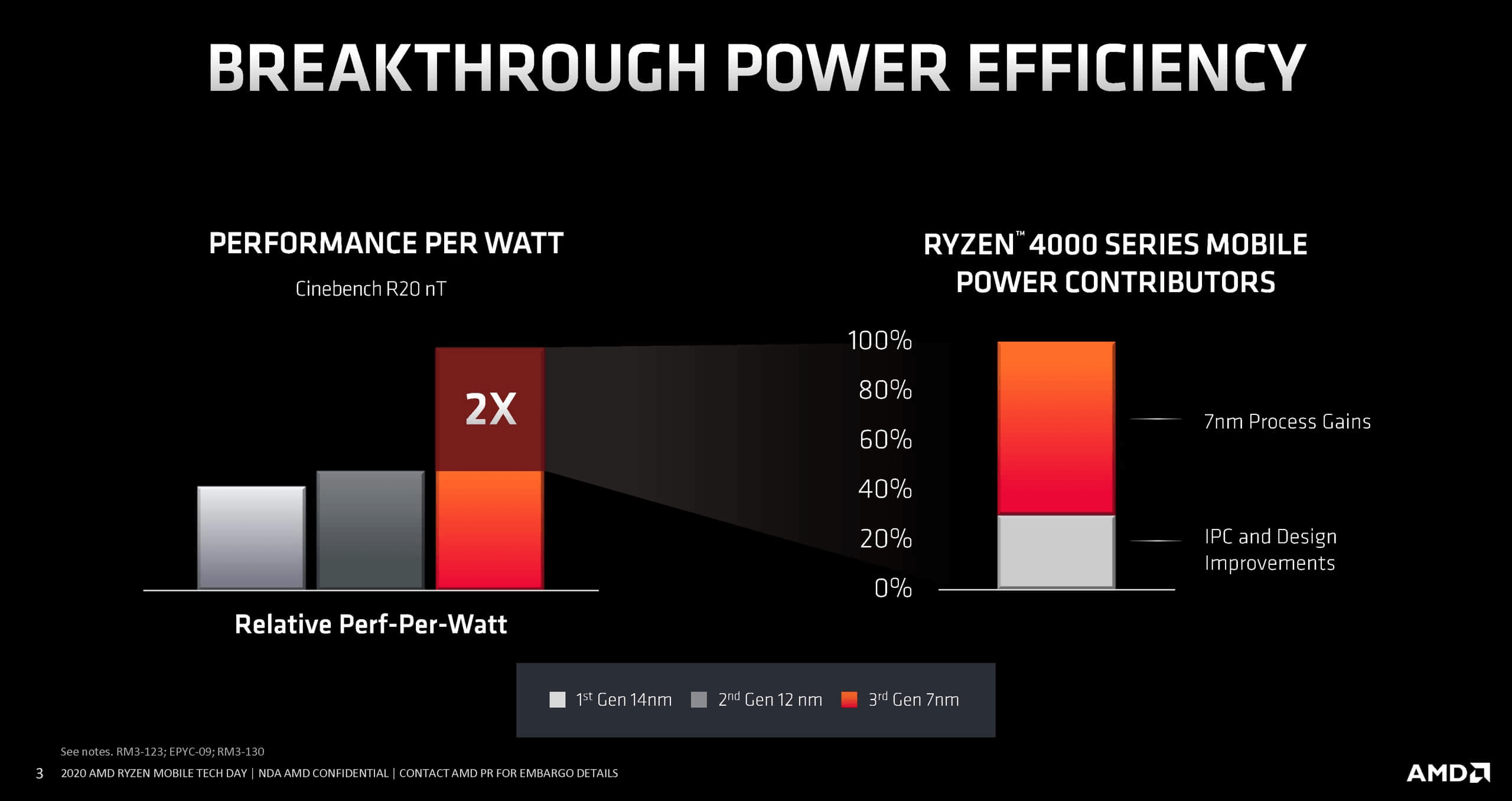 BREAKTHROUGH POWER EFFICIENCY

PERFORMANCE PER WATT

Cinebench R20 nT

2X

Relative Perf-Per-Watt

RYZEN™ 4000 SERIES MOBILE POWER CONTRIBUTORS

100%
80%
60%
40%
20%
0%

7nm Process Gains

IPC and Design Improvements

1st Gen 14nm 2nd Gen 12 nm 3rd Gen 7nm

See notes. RM3-123; EPYC-09; RM3-130

3 2020 AMD RYZEN MOBILE TECH DAY | NDA AMD CONFIDENTIAL | CONTACT AMD PR FOR EMBARGO DETAILS

AMD